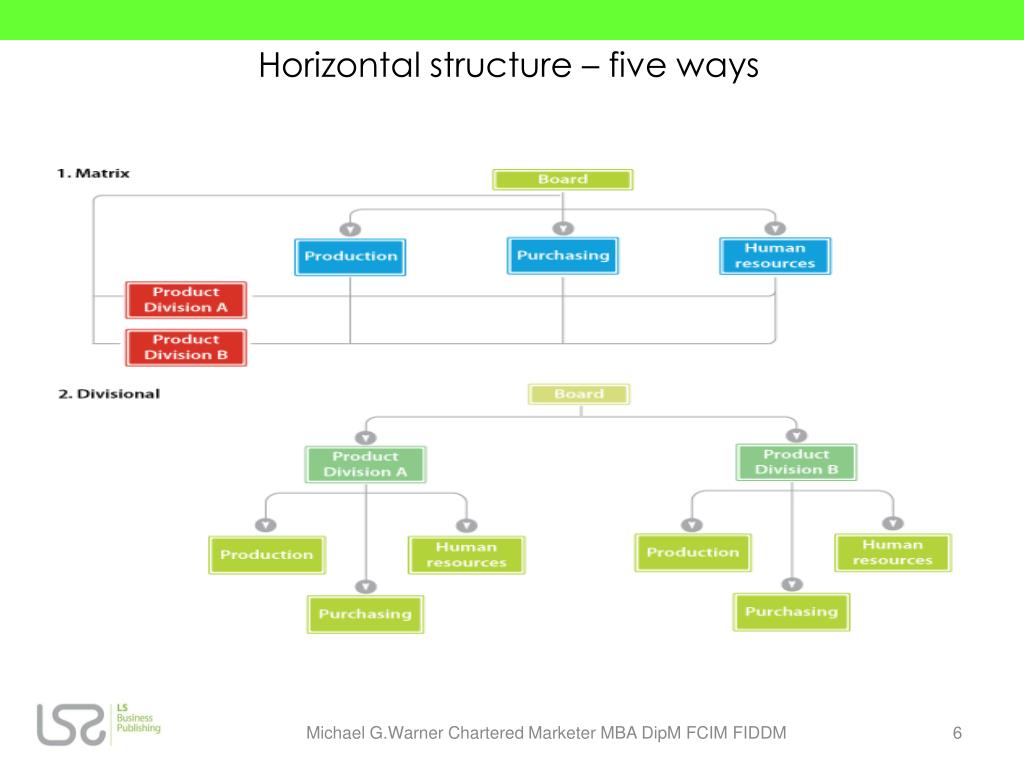 Horizontal structure – five ways

1. Matrix

Board

Production

Purchasing

Human resources

Product Division A

Product Division B

2. Divisional

Board

Product Division A

Product Division B

Production

Human resources

Purchasing

Production

Human resources

Purchasing

LS Business Publishing

Michael G.Warner Chartered Marketer MBA DipM FCIM FIDDM

6